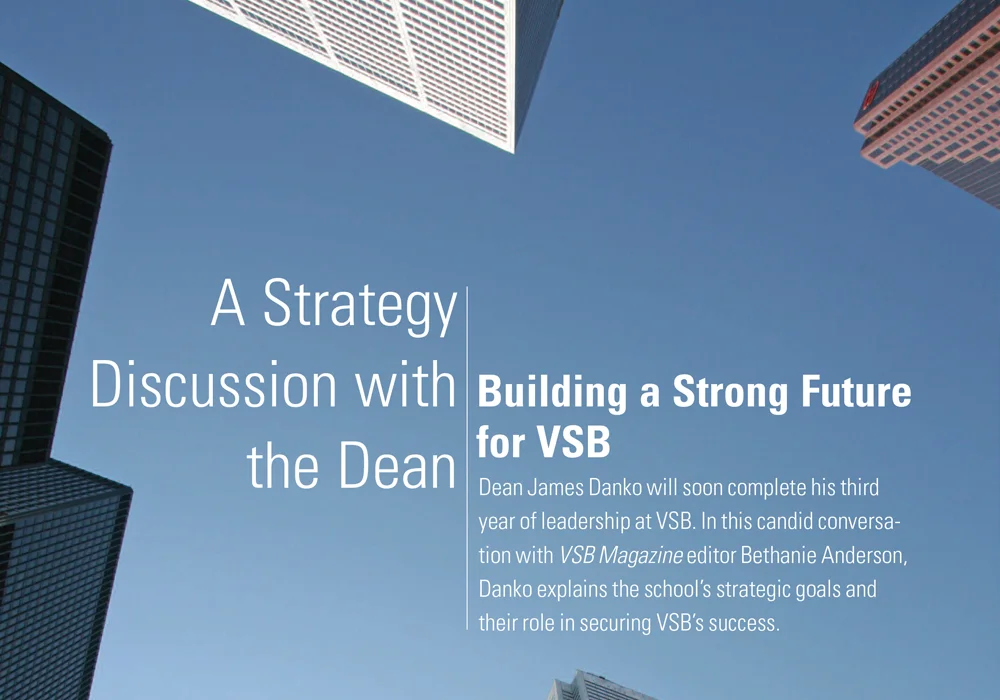 A Strategy Discussion with the Dean

Building a Strong Future for VSB

Dean James Danko will soon complete his third year of leadership at VSB. In this candid conversation with VSB Magazine editor Bethanie Anderson, Danko explains the school's strategic goals and their role in securing VSB's success.